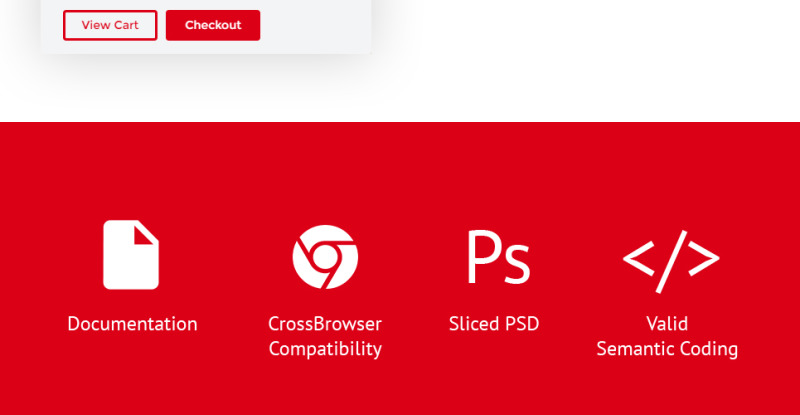 View Cart
Checkout

Documentation

CrossBrowser Compatibility

Ps
Sliced PSD

</>
Valid Semantic Coding